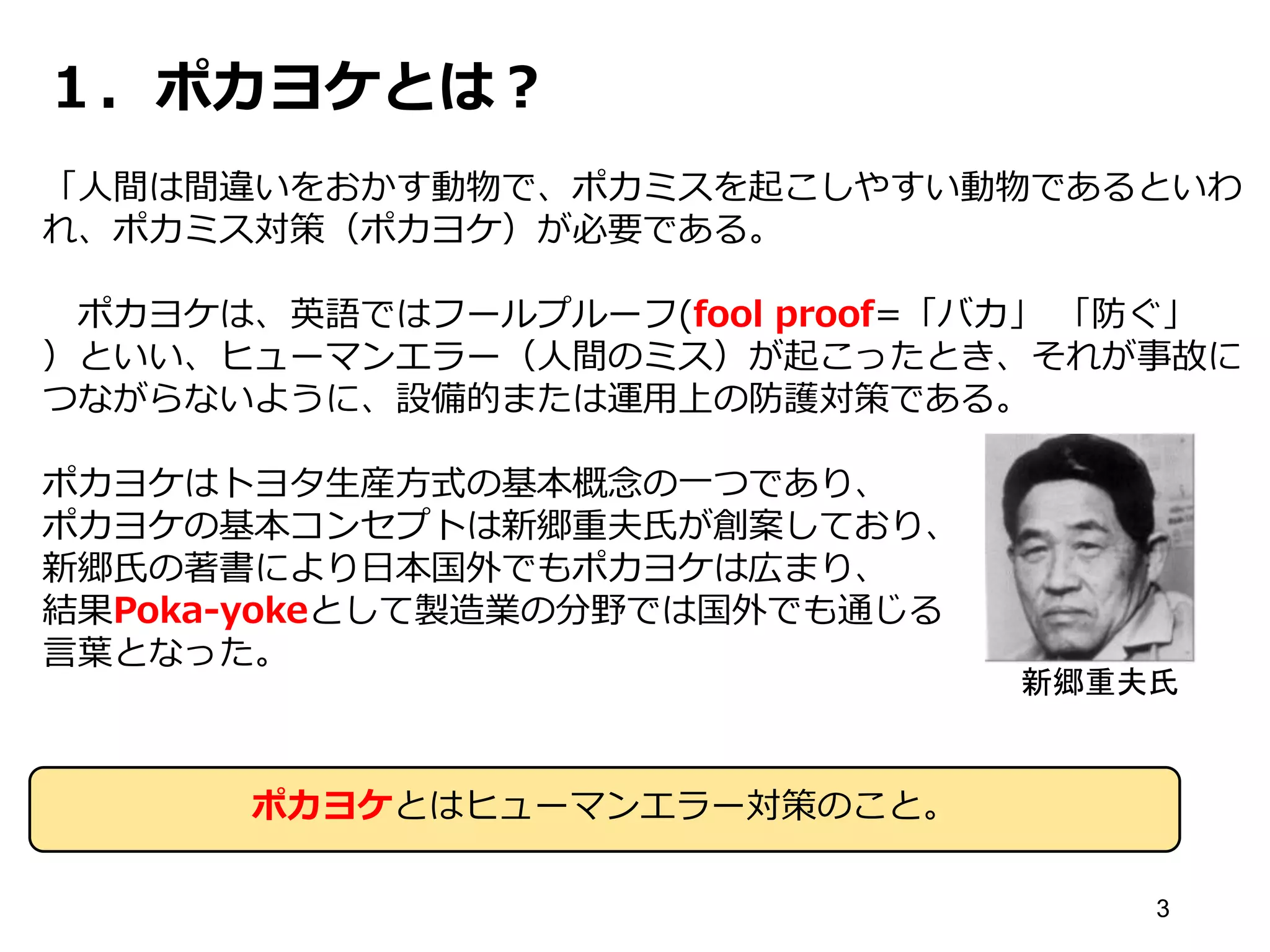 1．ポカヨケとは？

「人間は間違いをおかす動物で、ポカミスを起こしやすい動物であるといわれ、ポカミス対策（ポカヨケ）が必要である。

　ポカヨケは、英語ではフールプルーフ(fool proof=「バカ」　「防ぐ」）といい、ヒューマンエラー（人間のミス）が起こったとき、それが事故につながらないように、設備的または運用上の防護対策である。

ポカヨケはトヨタ生産方式の基本概念の一つであり、ポカヨケの基本コンセプトは新郷重夫氏が創案しており、新郷氏の著書により日本国外でもポカヨケは広まり、結果Poka-yokeとして製造業の分野では国外でも通じる言葉となった。

新郷重夫氏

ポカヨケとはヒューマンエラー対策のこと。

3